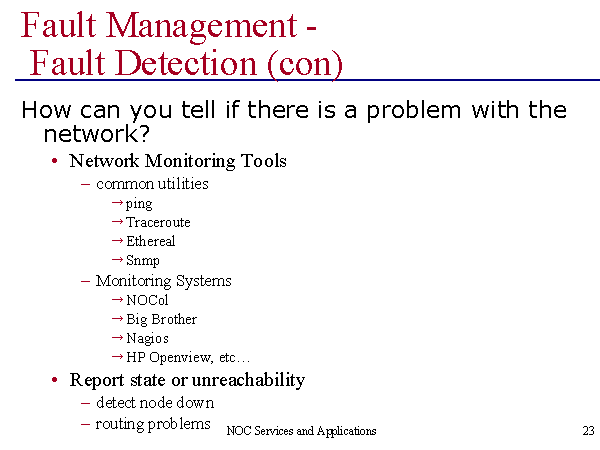 Fault Management -
Fault Detection (con)

How can you tell if there is a problem with the network?

• Network Monitoring Tools
– common utilities
→ ping
→ Traceroute
→ Ethereal
→ Snmp
– Monitoring Systems
→ NOCol
→ Big Brother
→ Nagios
→ HP Openview, etc…
• Report state or unreachability
– detect node down
– routing problems

NOC Services and Applications

23